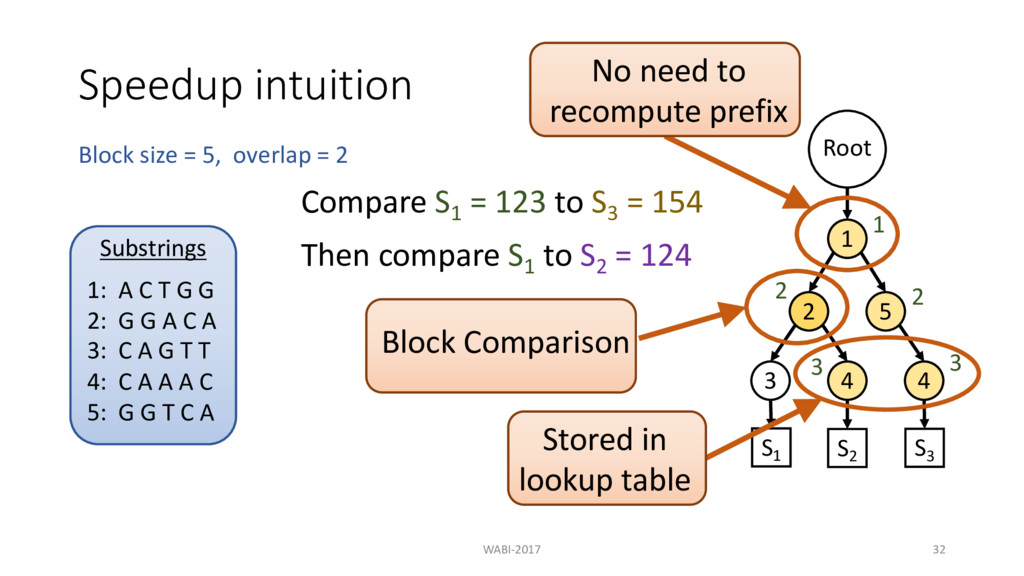 Speedup intuition

Block size = 5, overlap = 2

Compare $S_1$ = 123 to $S_3$ = 154

Then compare $S_1$ to $S_2$ = 124

Substrings

1: A C T G G
2: G G A C A
3: C A G T T
4: C A A A C
5: G G T C A

No need to recompute prefix

Block Comparison

Stored in lookup table

Root

1

1

2

2

5

2

3

3

4

4

3

$S_1$

$S_2$

$S_3$

WABI-2017

32